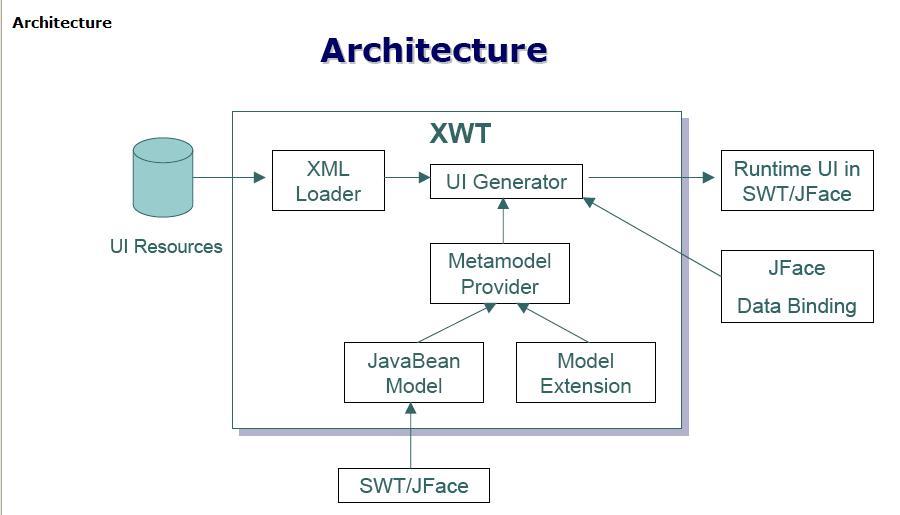 Architecture

Architecture

XWT

UI Resources

XML Loader

UI Generator

Runtime UI in SWT/JFace

Metamodel Provider

JFace

Data Binding

JavaBean Model

Model Extension

SWT/JFace